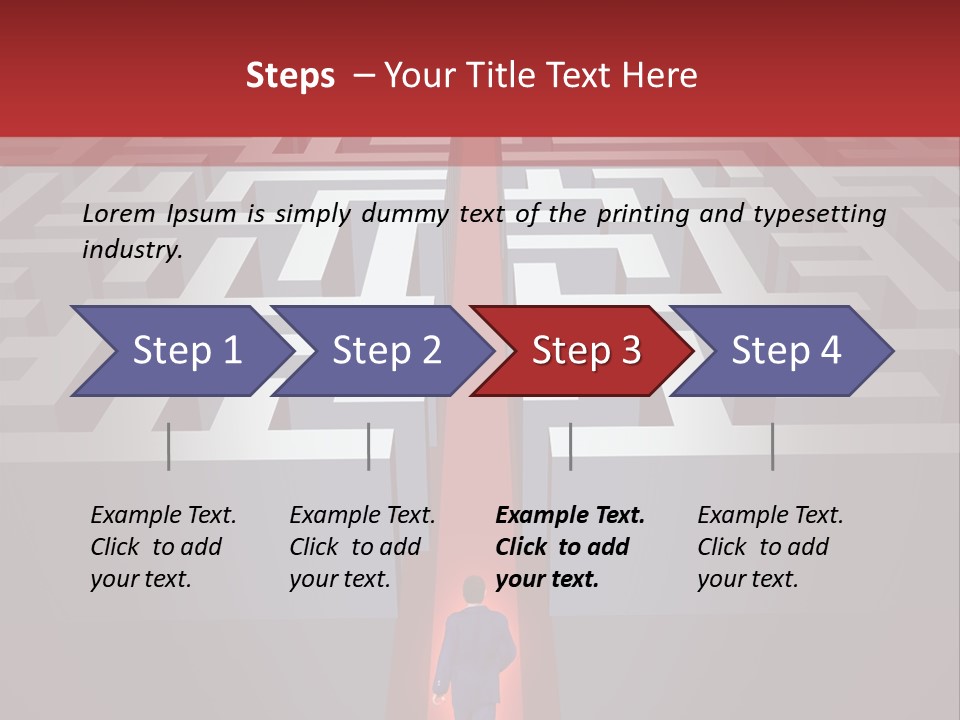 Steps – Your Title Text Here

Lorem Ipsum is simply dummy text of the printing and typesetting industry.

Step 1

Step 2

Step 3

Step 4

Example Text. Click to add your text.

Example Text. Click to add your text.

Example Text. Click to add your text.

Example Text. Click to add your text.